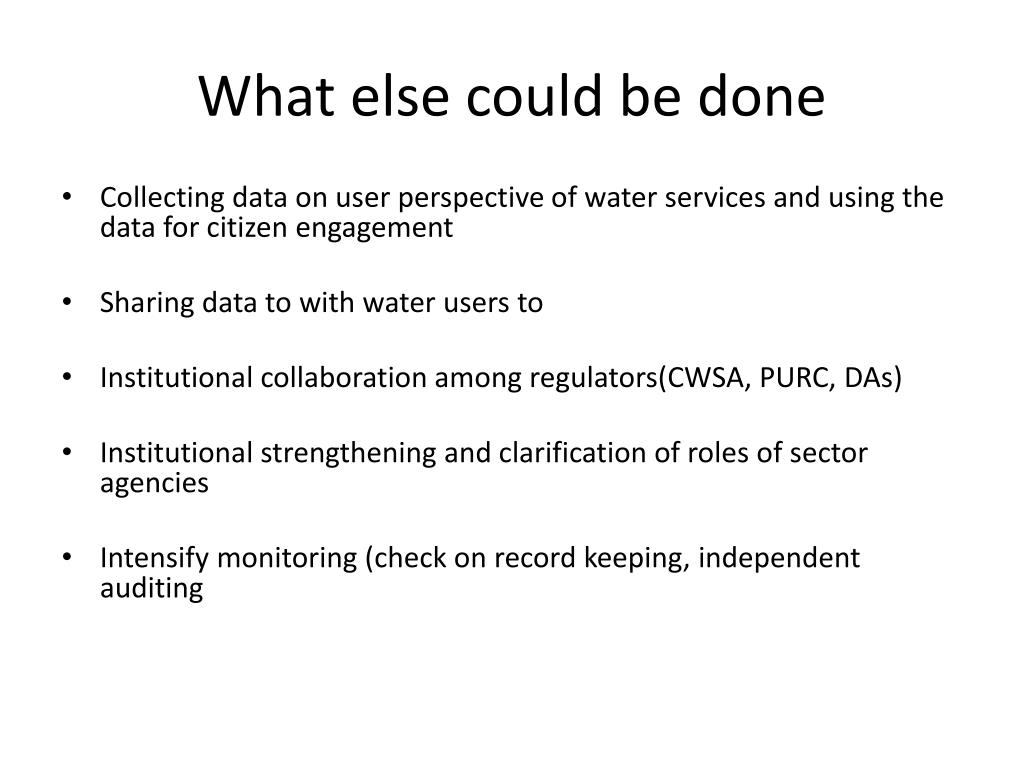 What else could be done

• Collecting data on user perspective of water services and using the data for citizen engagement

• Sharing data to with water users to

• Institutional collaboration among regulators(CWSA, PURC, DAs)

• Institutional strengthening and clarification of roles of sector agencies

• Intensify monitoring (check on record keeping, independent auditing